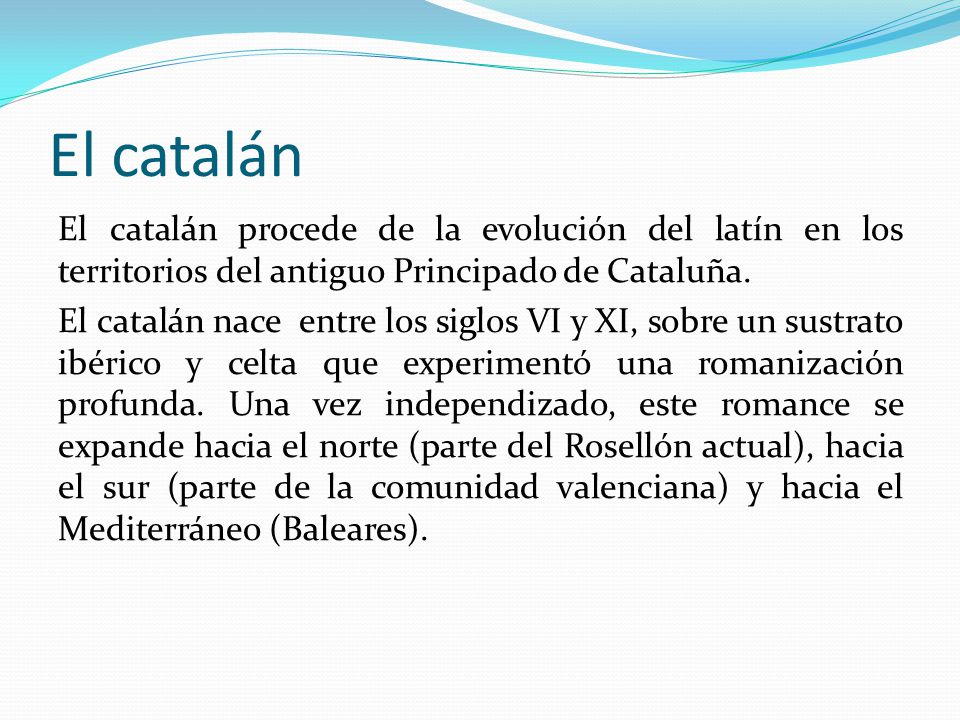 El catalán

El catalán procede de la evolución del latín en los territorios del antiguo Principado de Cataluña.

El catalán nace entre los siglos VI y XI, sobre un sustrato ibérico y celta que experimentó una romanización profunda. Una vez independizado, este romance se expande hacia el norte (parte del Rosellón actual), hacia el sur (parte de la comunidad valenciana) y hacia el Mediterráneo (Baleares).